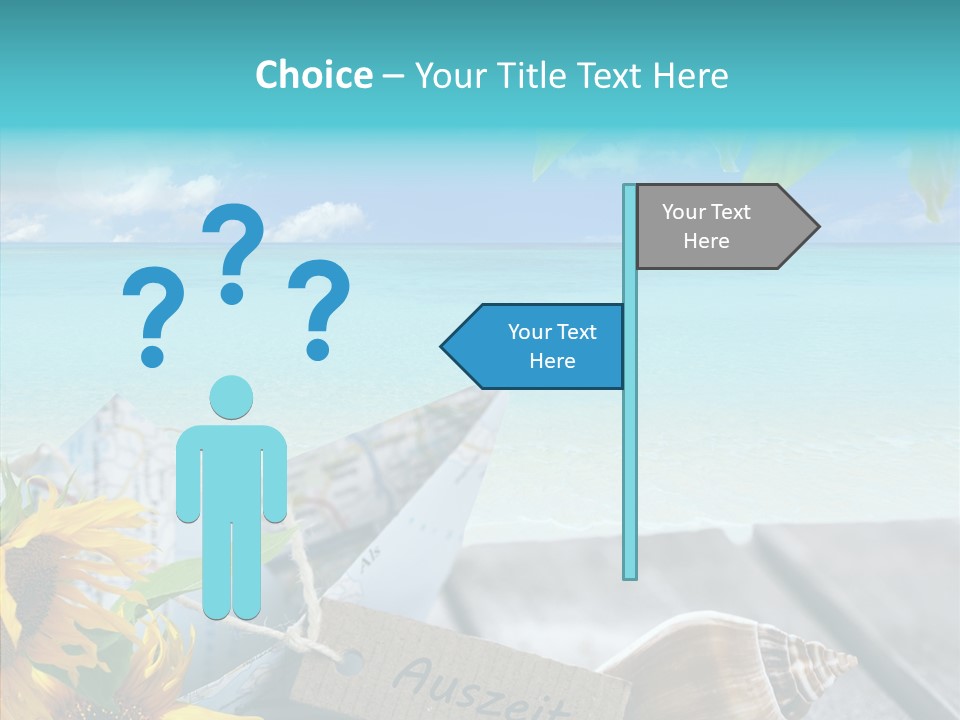 Choice – Your Title Text Here

?
?
?

Your Text Here

Your Text Here

Auszeit